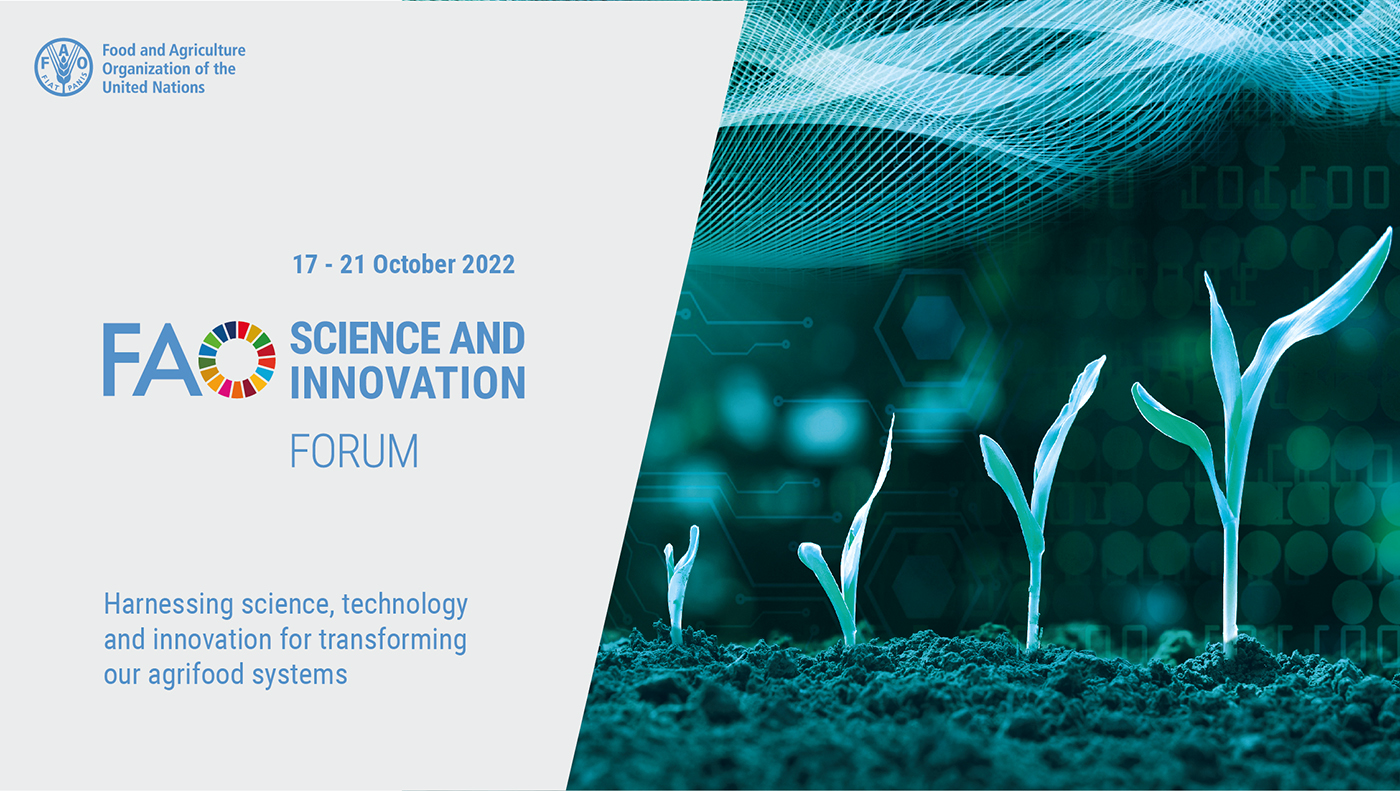 FAO FIAT PANIS

Food and Agriculture Organization of the United Nations

17 - 21 October 2022

FAO SCIENCE AND INNOVATION FORUM

Harnessing science, technology and innovation for transforming our agrifood systems